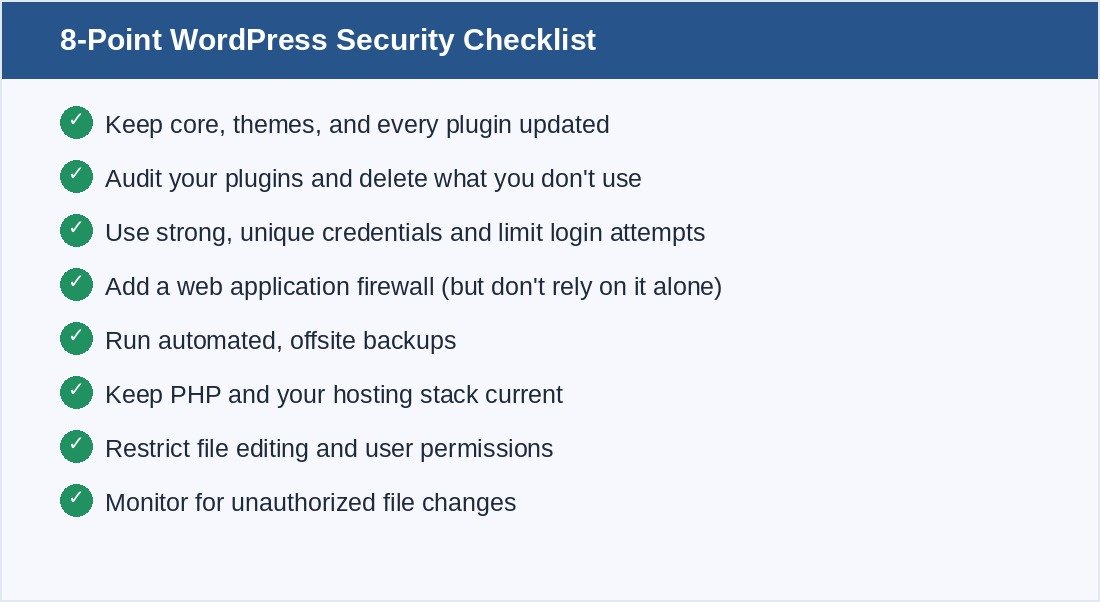 8-Point WordPress Security Checklist

✓ Keep core, themes, and every plugin updated

✓ Audit your plugins and delete what you don't use

✓ Use strong, unique credentials and limit login attempts

✓ Add a web application firewall (but don't rely on it alone)

✓ Run automated, offsite backups

✓ Keep PHP and your hosting stack current

✓ Restrict file editing and user permissions

✓ Monitor for unauthorized file changes